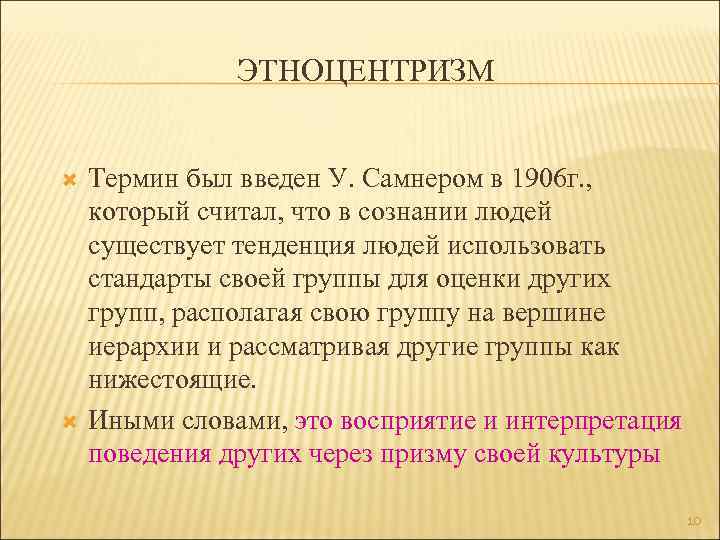 ЭТНОЦЕНТРИЗМ

Термин был введен У. Самнером в 1906г., который считал, что в сознании людей существует тенденция людей использовать стандарты своей группы для оценки других групп, располагая свою группу на вершине иерархии и рассматривая другие группы как нижестоящие.

Иными словами, это восприятие и интерпретация поведения других через призму своей культуры

10